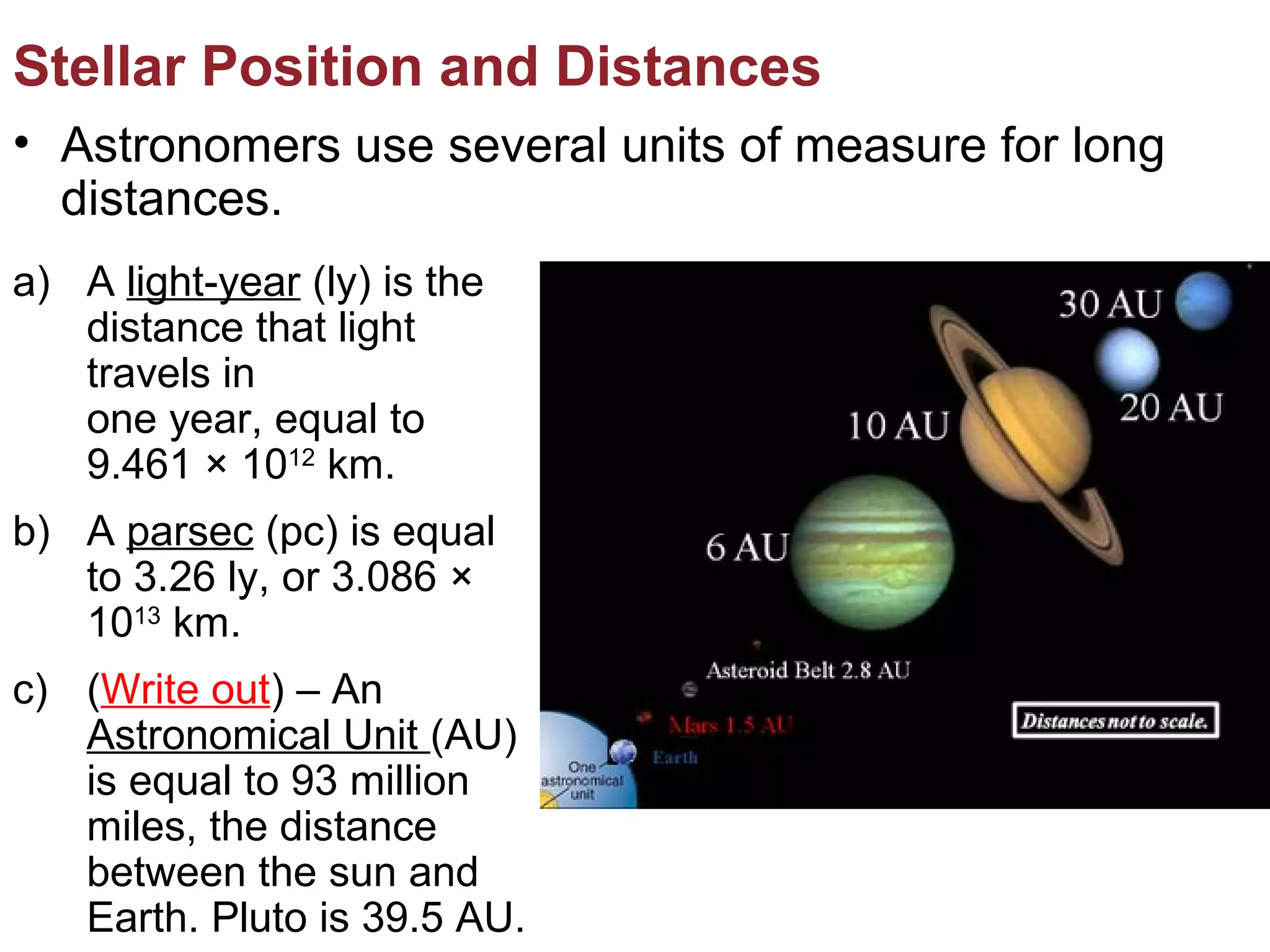 Stellar Position and Distances

• Astronomers use several units of measure for long distances.

a) A light-year (ly) is the distance that light travels in one year, equal to $9.461 \times 10^{12}$ km.

b) A parsec (pc) is equal to 3.26 ly, or $3.086 \times 10^{13}$ km.

c) (Write out) – An Astronomical Unit (AU) is equal to 93 million miles, the distance between the sun and Earth. Pluto is 39.5 AU.

30 AU

20 AU

10 AU

6 AU

Asteroid Belt 2.8 AU

Mars 1.5 AU

Earth

One astronomical unit

Distances not to scale.